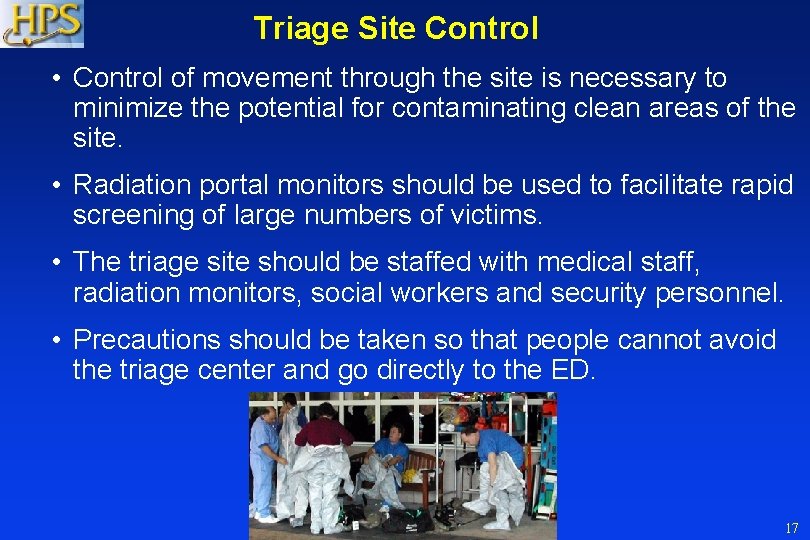 HPS

Triage Site Control

• Control of movement through the site is necessary to minimize the potential for contaminating clean areas of the site.

• Radiation portal monitors should be used to facilitate rapid screening of large numbers of victims.

• The triage site should be staffed with medical staff, radiation monitors, social workers and security personnel.

• Precautions should be taken so that people cannot avoid the triage center and go directly to the ED.

17